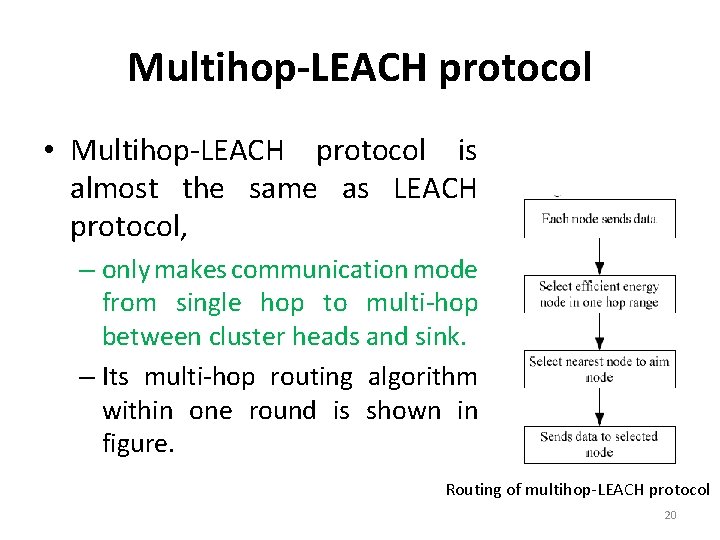 Multihop-LEACH protocol

• Multihop-LEACH protocol is almost the same as LEACH protocol,

– only makes communication mode from single hop to multi-hop between cluster heads and sink.

– Its multi-hop routing algorithm within one round is shown in figure.

Each node sends data

Select efficient energy node in one hop range

Select nearest node to aim node

Sends data to selected node

Routing of multihop-LEACH protocol

20